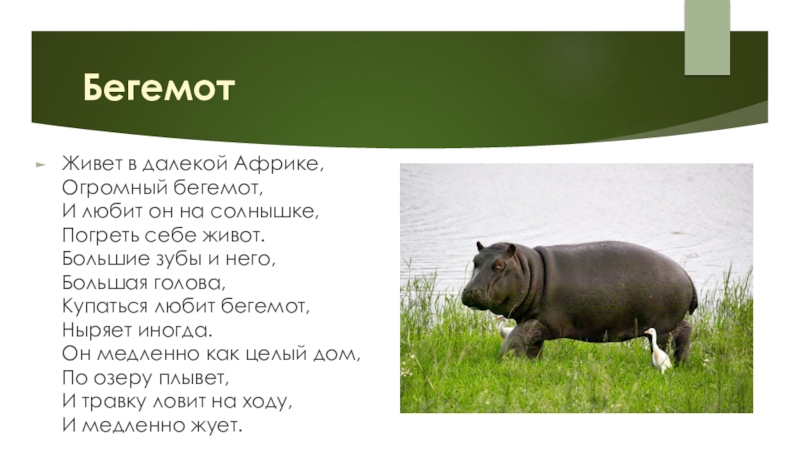 Бегемот

Живет в далекой Африке,
Огромный бегемот,
И любит он на солнышке,
Погреть себе живот.
Большие зубы и него,
Большая голова,
Купаться любит бегемот,
Ныряет иногда.
Он медленно как целый дом,
По озеру плывет,
И травку ловит на ходу,
И медленно жует.